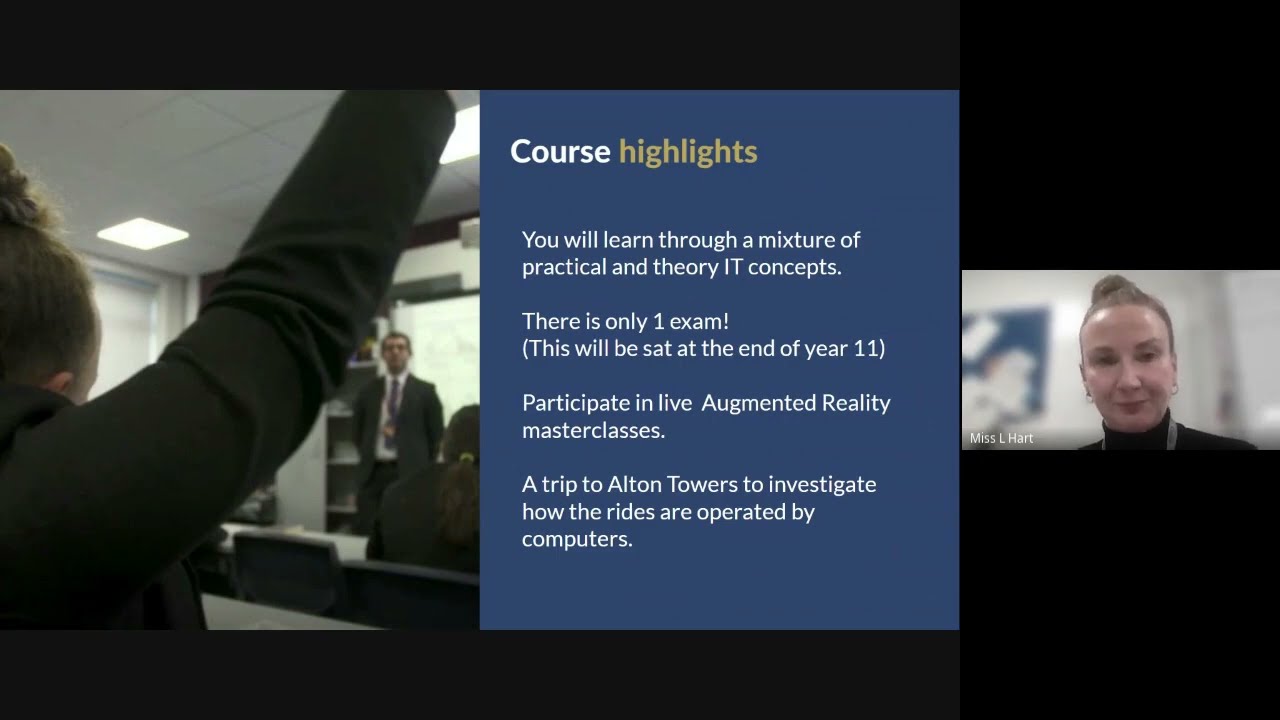 Course highlights

You will learn through a mixture of practical and theory IT concepts.

There is only 1 exam!
(This will be sat at the end of year 11)

Participate in live  Augmented Reality masterclasses.

A trip to Alton Towers to investigate how the rides are operated by computers.

Miss L Hart